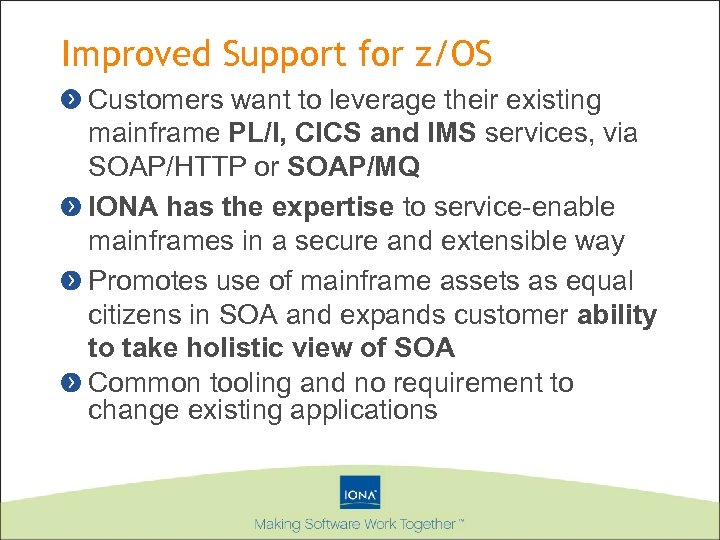 Improved Support for z/OS

Customers want to leverage their existing mainframe PL/I, CICS and IMS services, via SOAP/HTTP or SOAP/MQ

IONA has the expertise to service-enable mainframes in a secure and extensible way

Promotes use of mainframe assets as equal citizens in SOA and expands customer ability to take holistic view of SOA

Common tooling and no requirement to change existing applications

IONA

Making Software Work Together™